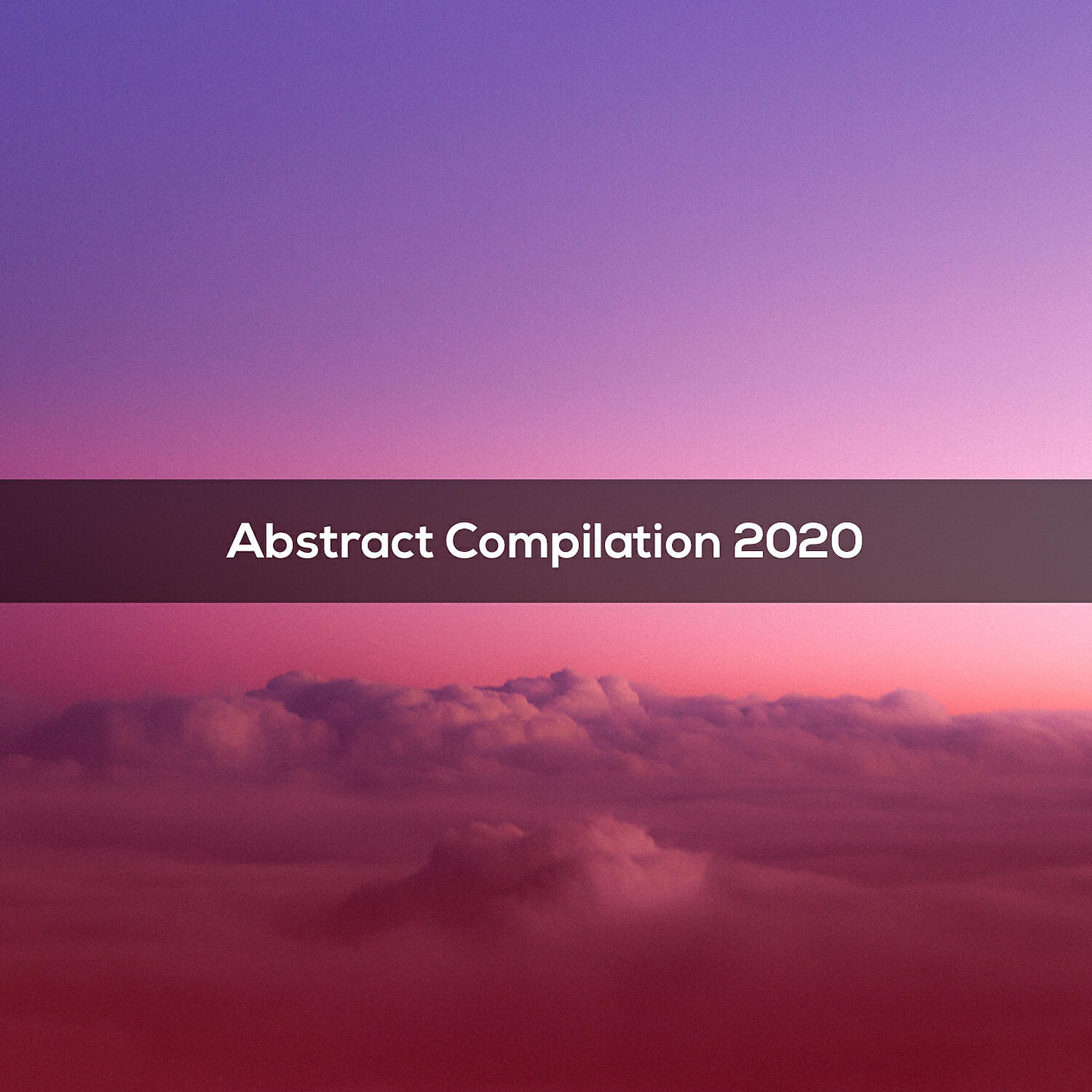 Abstract Compilation 2020